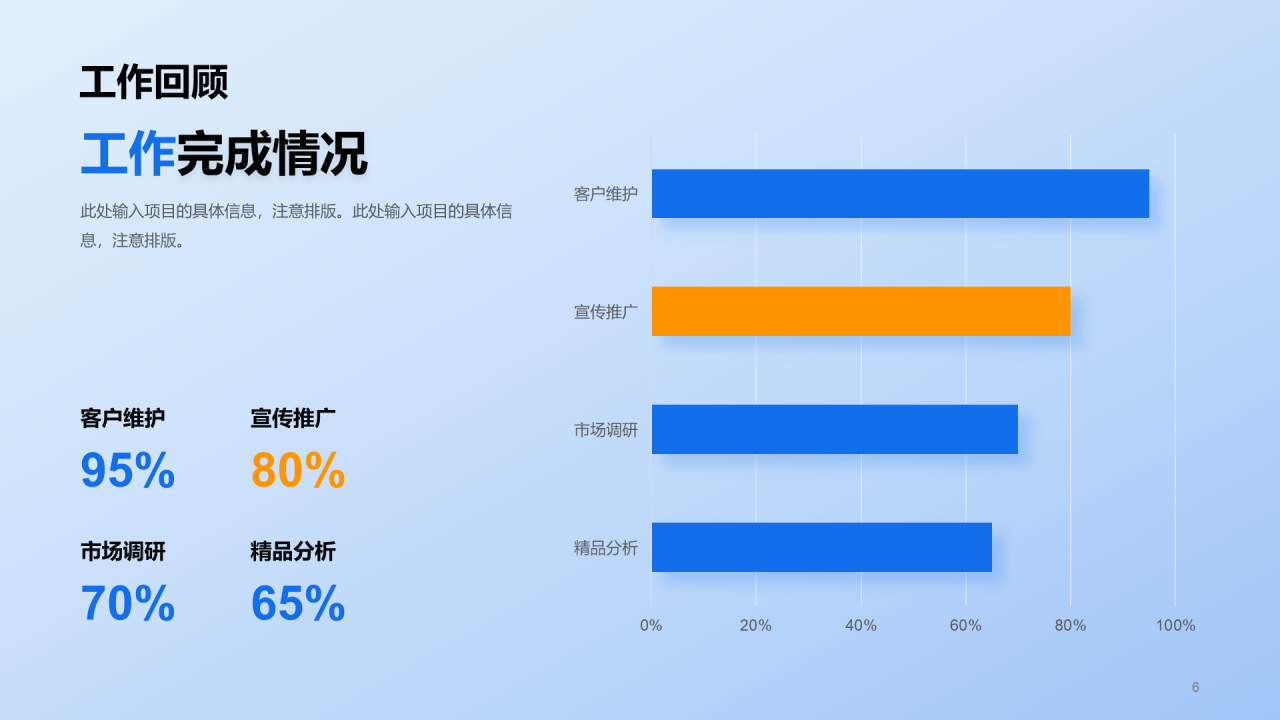 工作回顾

工作完成情况

此处输入项目的具体信息，注意排版。此处输入项目的具体信息，注意排版。

客户维护
95%

宣传推广
80%

市场调研
70%

精品分析
65%

客户维护
宣传推广
市场调研
精品分析

0%
20%
40%
60%
80%
100%

6